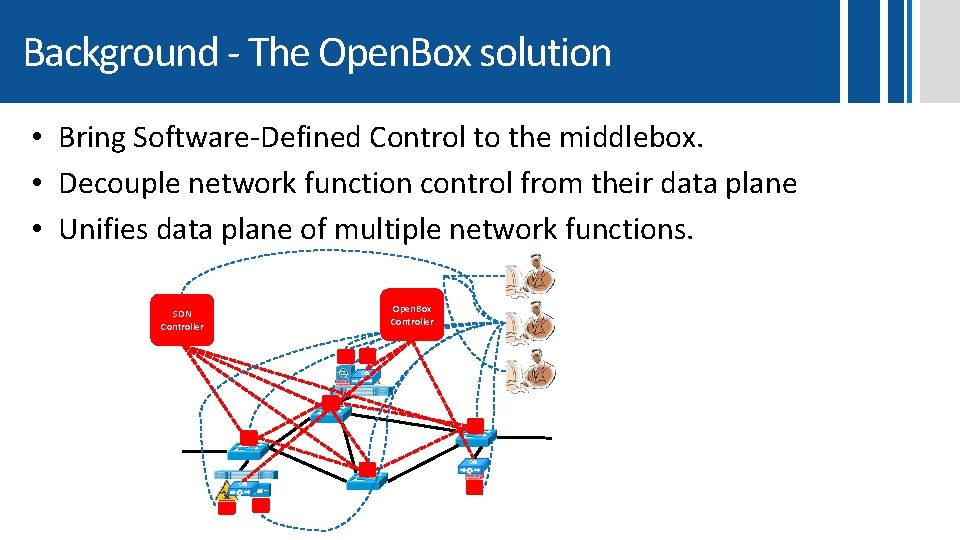 Background - The OpenBox solution

• Bring Software-Defined Control to the middlebox.
• Decouple network function control from their data plane
• Unifies data plane of multiple network functions.

SDN Controller

OpenBox Controller